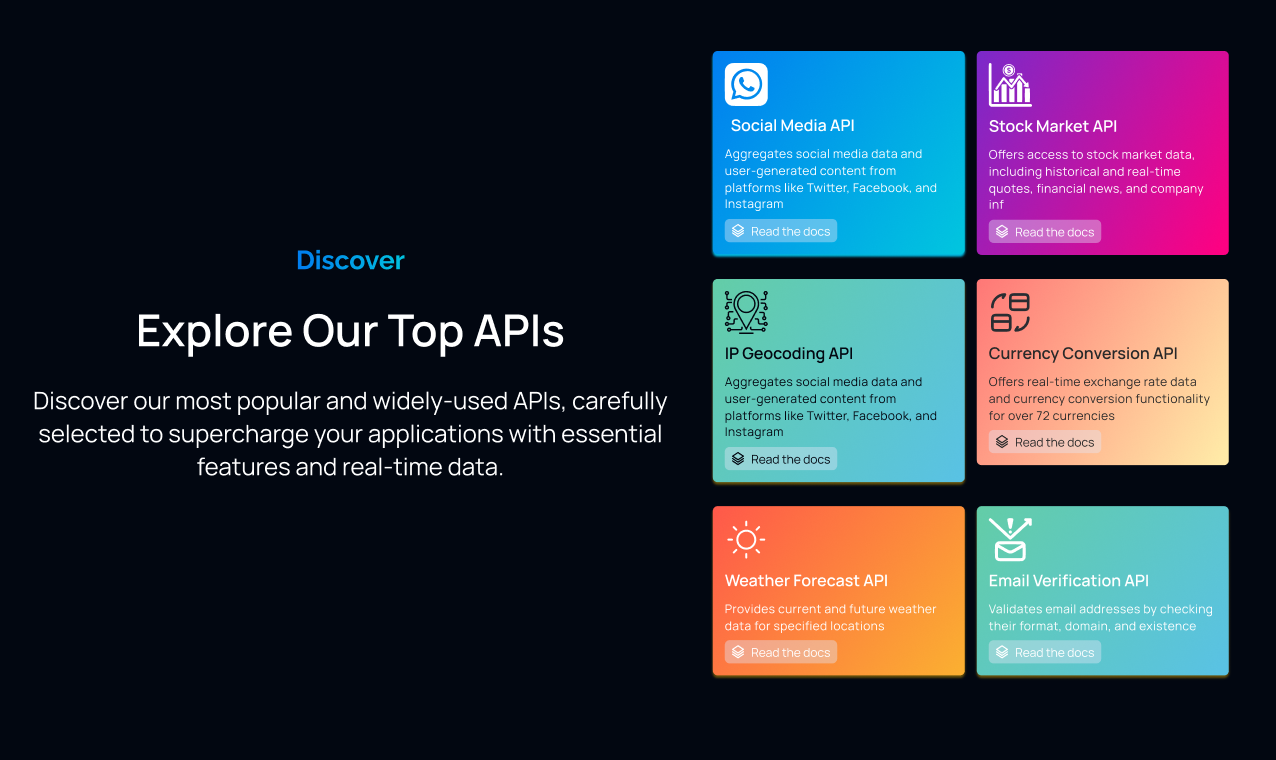 Discover

Explore Our Top APIs

Discover our most popular and widely-used APIs, carefully selected to supercharge your applications with essential features and real-time data.

Social Media API

Aggregates social media data and user-generated content from platforms like Twitter, Facebook, and Instagram

Read the docs

Stock Market API

Offers access to stock market data, including historical and real-time quotes, financial news, and company inf

Read the docs

IP Geocoding API

Aggregates social media data and user-generated content from platforms like Twitter, Facebook, and Instagram

Read the docs

Currency Conversion API

Offers real-time exchange rate data and currency conversion functionality for over 72 currencies

Read the docs

Weather Forecast API

Provides current and future weather data for specified locations

Read the docs

Email Verification API

Validates email addresses by checking their format, domain, and existence

Read the docs